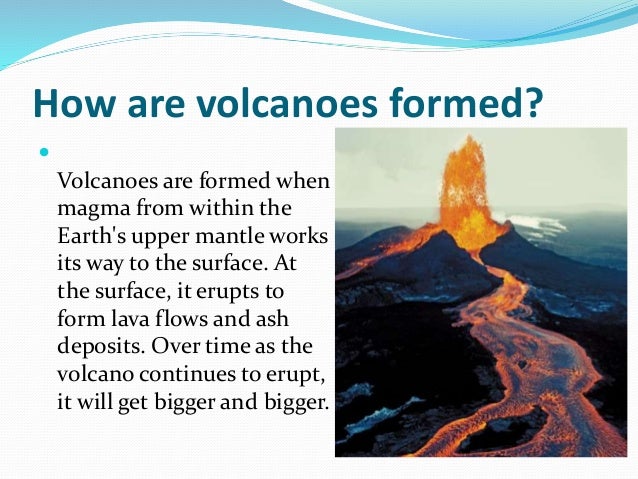 How are volcanoes formed?

Volcanoes are formed when magma from within the Earth's upper mantle works its way to the surface. At the surface, it erupts to form lava flows and ash deposits. Over time as the volcano continues to erupt, it will get bigger and bigger.